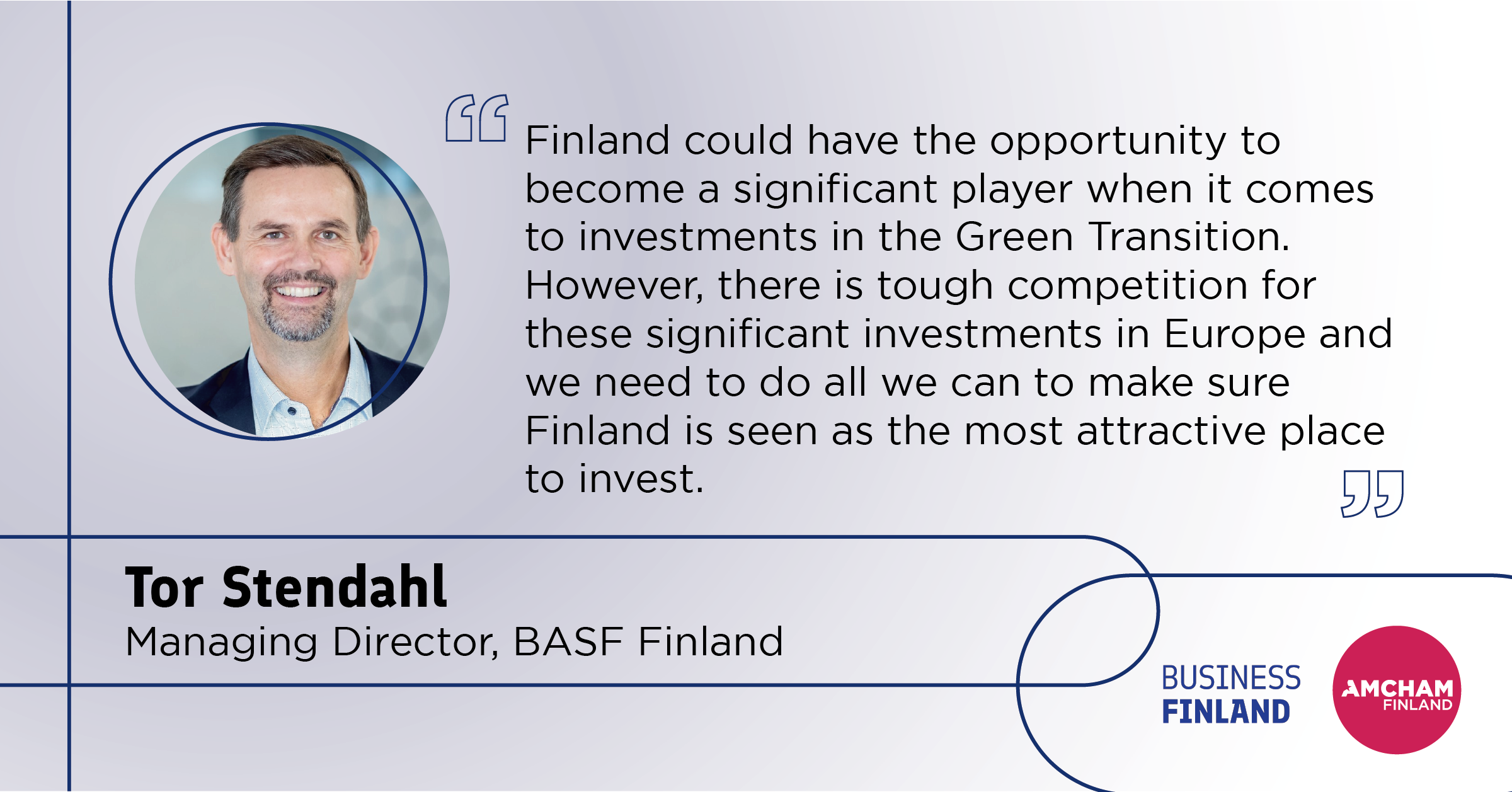 “Finland could have the opportunity to become a significant player when it comes to investments in the Green Transition. However, there is tough competition for these significant investments in Europe and we need to do all we can to make sure Finland is seen as the most attractive place to invest.”

Tor Stendahl
Managing Director, BASF Finland

BUSINESS FINLAND

AMCHAM FINLAND